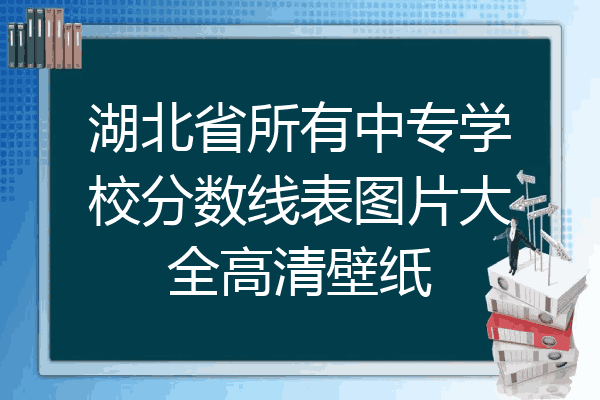 湖北省所有中专学校分数线表图片大全高清壁纸